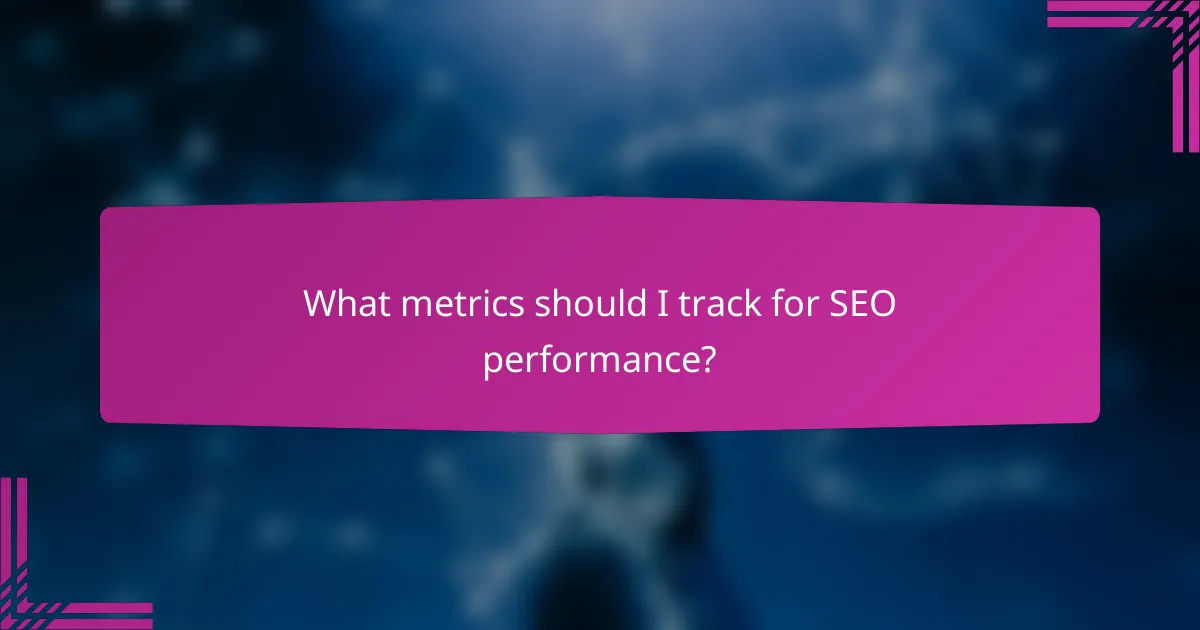 What metrics should I track for SEO performance?